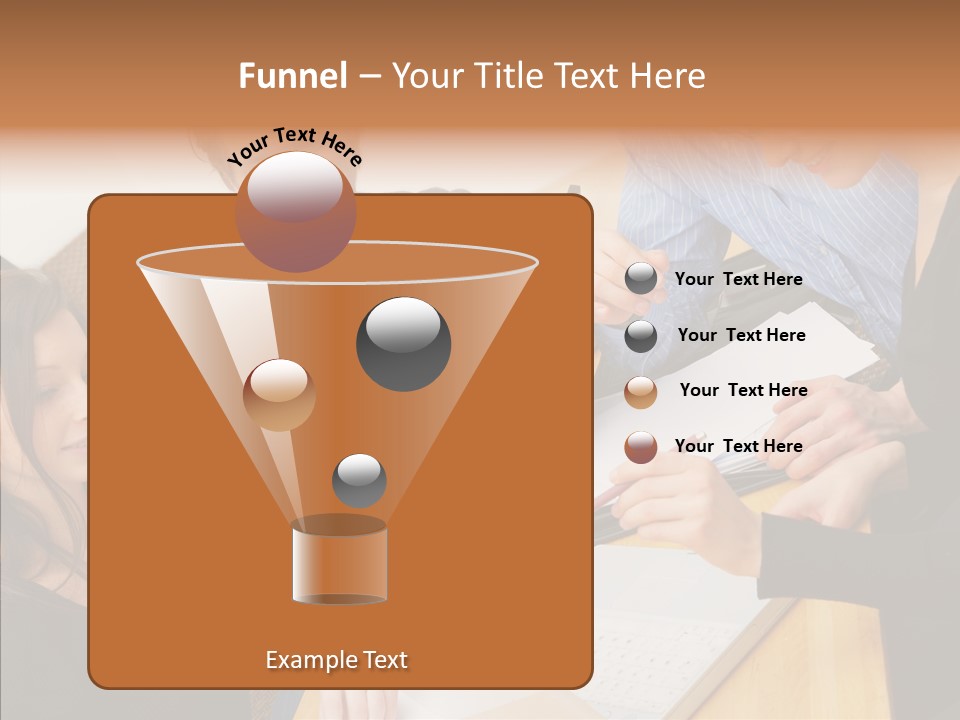 Funnel – Your Title Text Here

Your Text Here

Your Text Here

Your Text Here

Your Text Here

Your Text Here

Example Text